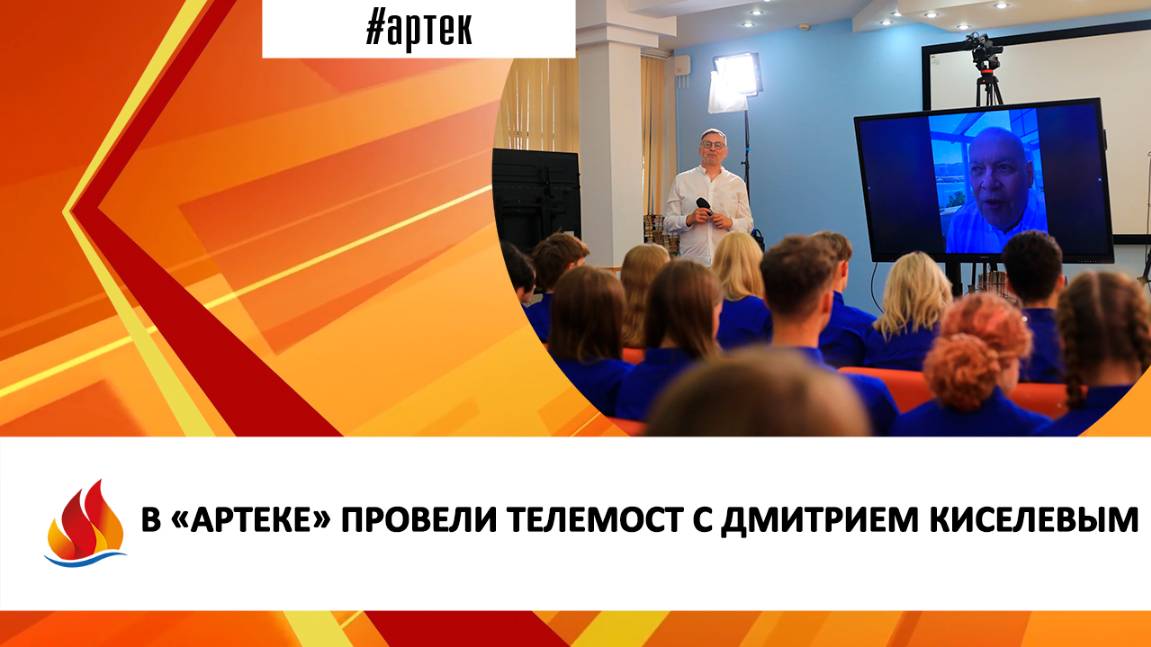 #артек

В «АРТЕКЕ» ПРОВЕЛИ ТЕЛЕМОСТ С ДМИТРИЕМ КИСЕЛЕВЫМ